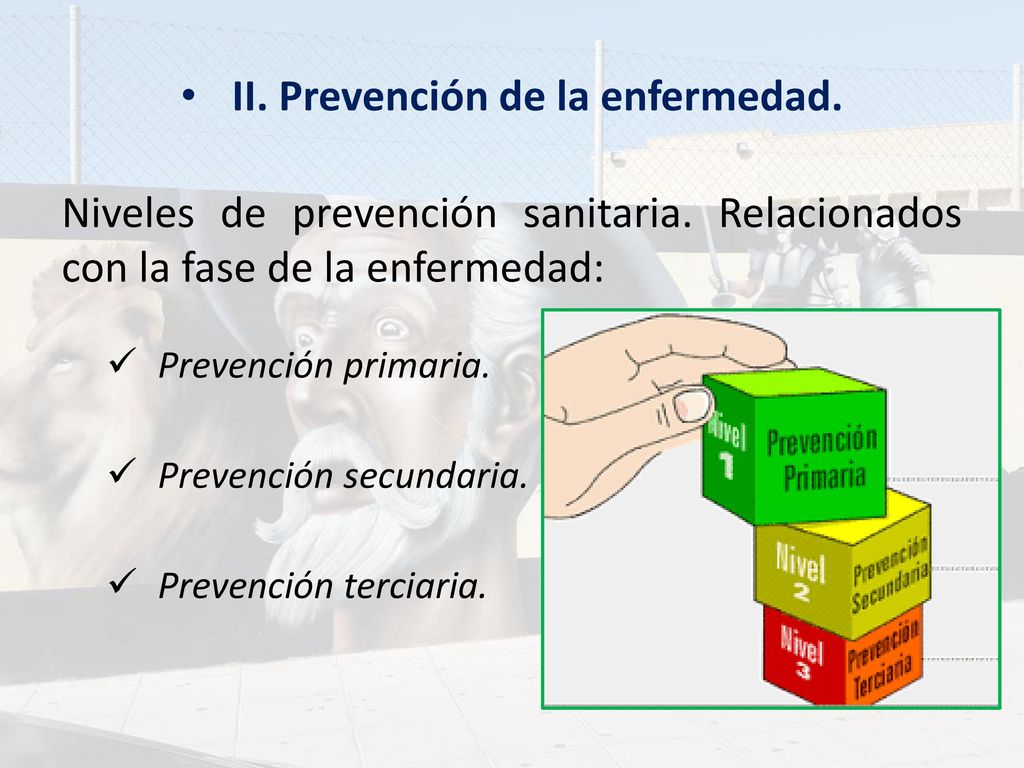 • II. Prevención de la enfermedad.

Niveles de prevención sanitaria. Relacionados con la fase de la enfermedad:

✓ Prevención primaria.

✓ Prevención secundaria.

✓ Prevención terciaria.

Nivel 1
Prevención Primaria

Nivel 2
Prevención Secundaria

Nivel 3
Prevención Terciaria